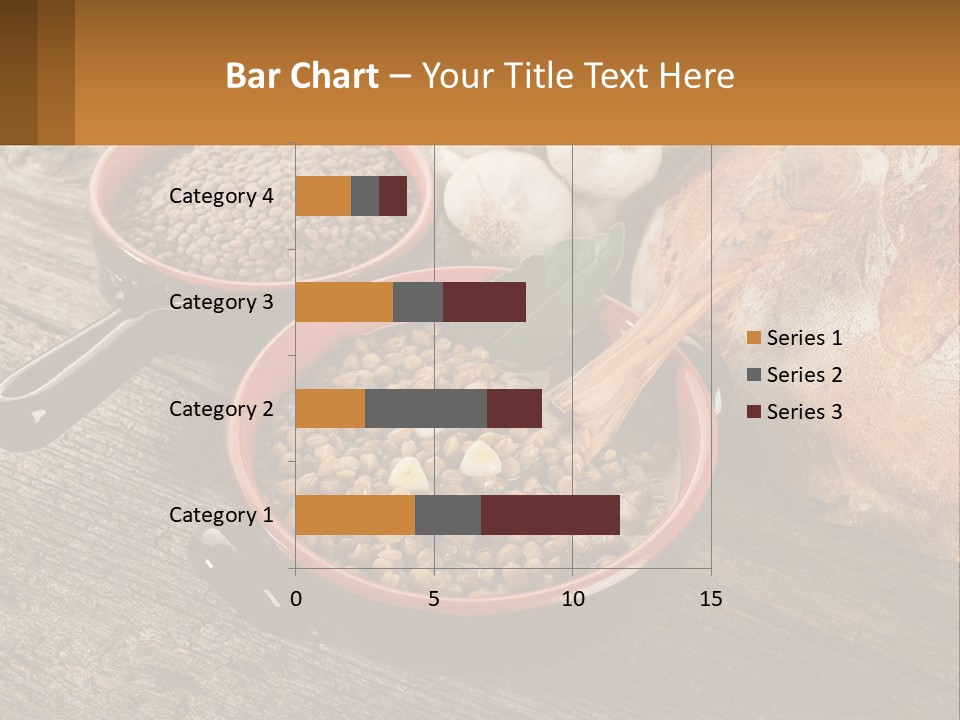 Bar Chart – Your Title Text Here

Category 4
Category 3
Category 2
Category 1

0
5
10
15

Series 1
Series 2
Series 3